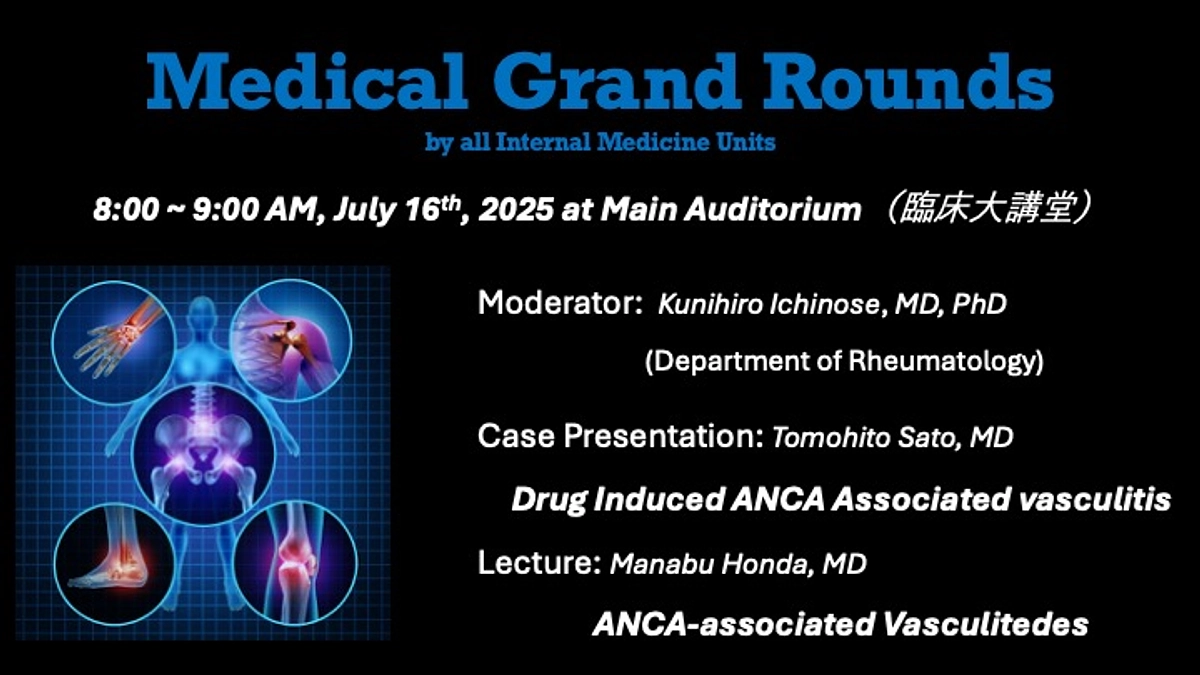 Medical Grand Rounds

by all Internal Medicine Units

8:00 ~ 9:00 AM, July 16$^{th}$, 2025 at Main Auditorium （臨床大講堂）

Moderator: Kunihiro Ichinose, MD, PhD

(Department of Rheumatology)

Case Presentation: Tomohito Sato, MD

Drug Induced ANCA Associated vasculitis

Lecture: Manabu Honda, MD

ANCA-associated Vasculitedes